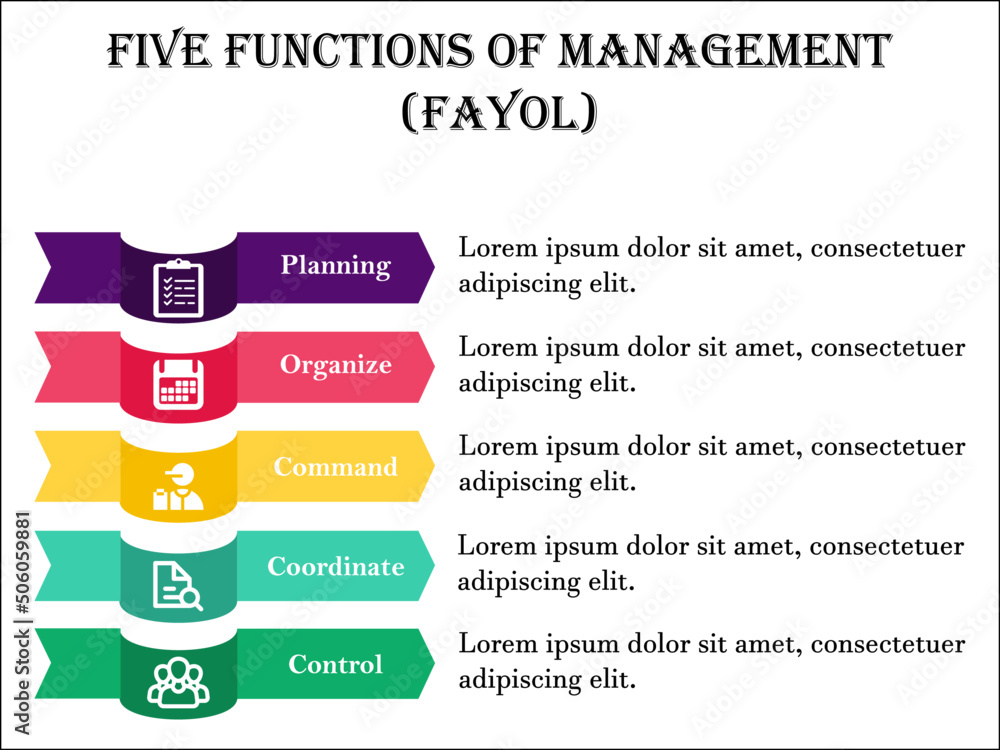 FIVE FUNCTIONS OF MANAGEMENT (FAYOL)

Planning

Lorem ipsum dolor sit amet, consectetuer adipiscing elit.

Organize

Lorem ipsum dolor sit amet, consectetuer adipiscing elit.

Command

Lorem ipsum dolor sit amet, consectetuer adipiscing elit.

Coordinate

Lorem ipsum dolor sit amet, consectetuer adipiscing elit.

Control

Lorem ipsum dolor sit amet, consectetuer adipiscing elit.

Adobe Stock | #506059881